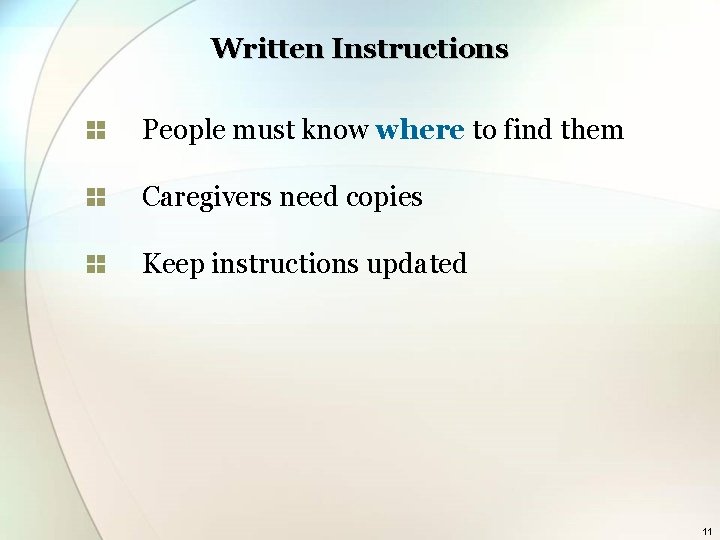 Written Instructions

People must know where to find them

Caregivers need copies

Keep instructions updated

11